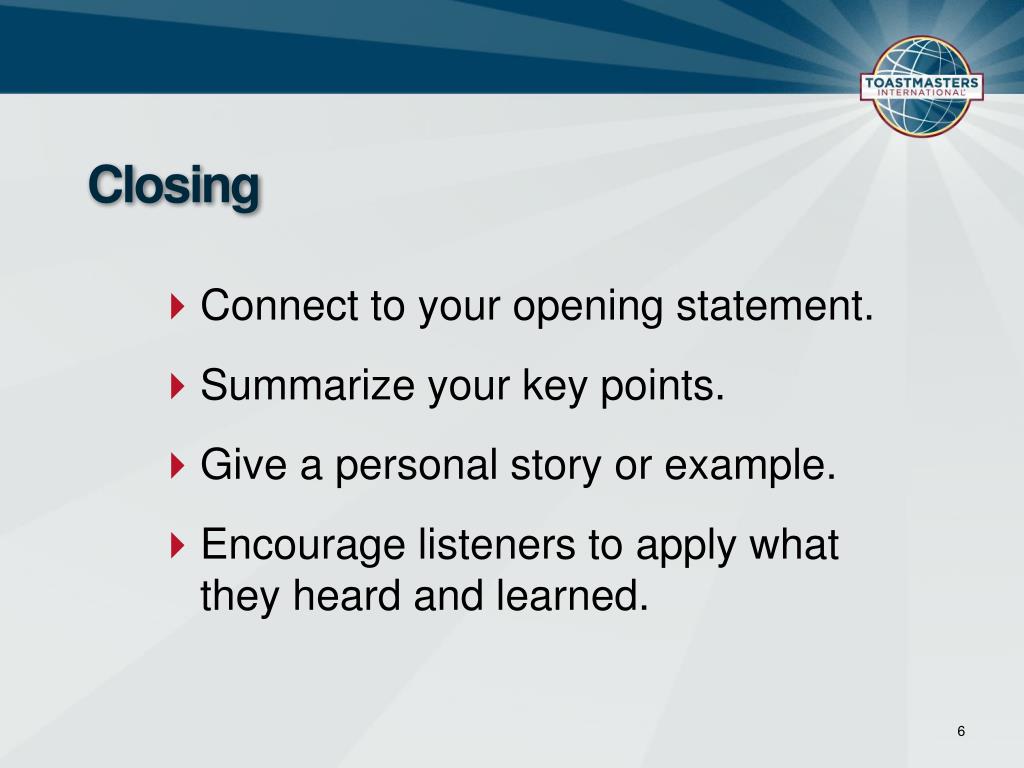 TOASTMASTERS INTERNATIONAL

Closing

Connect to your opening statement.

Summarize your key points.

Give a personal story or example.

Encourage listeners to apply what they heard and learned.

6